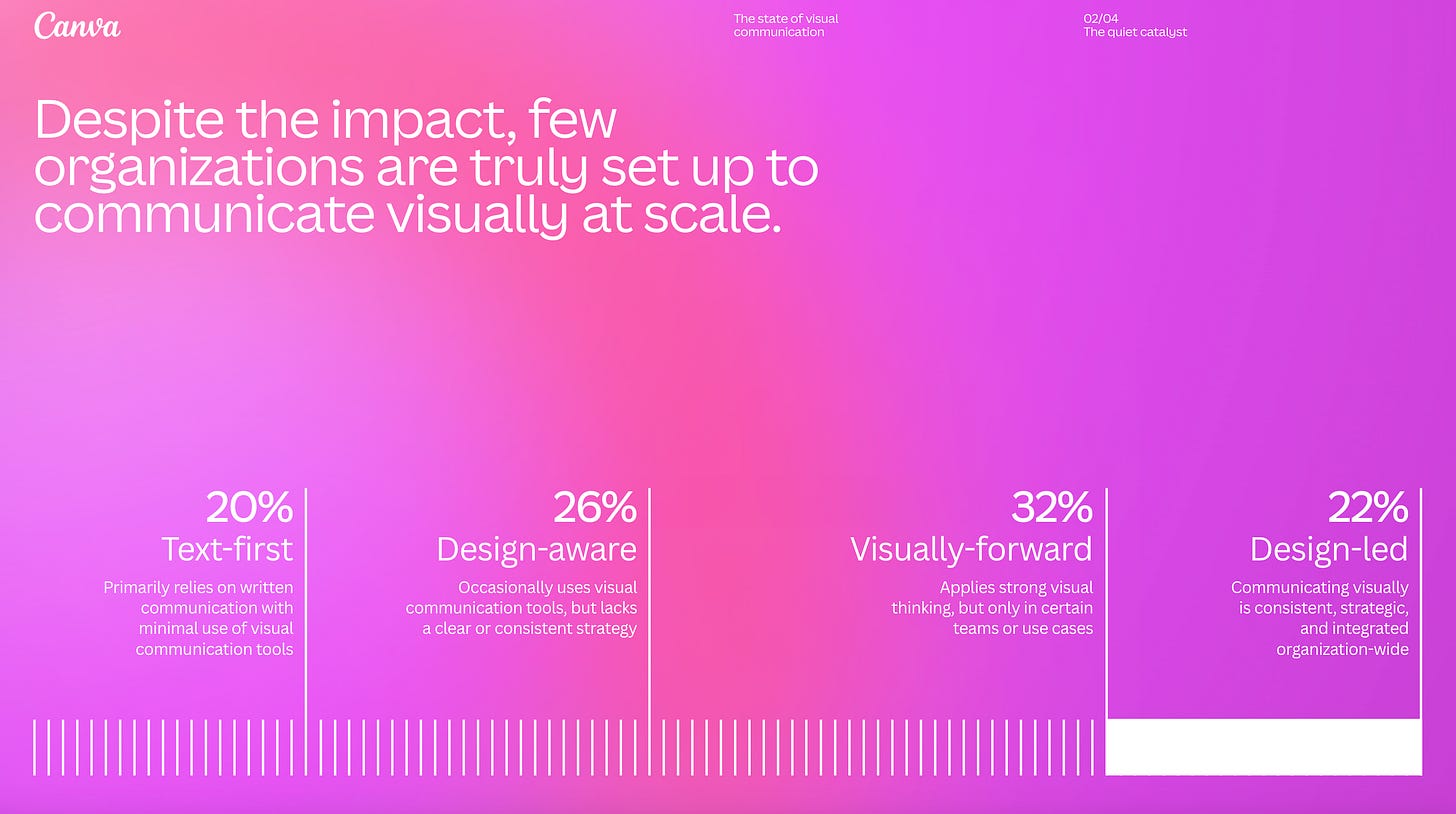 Canva

The state of visual communication

02/04
The quiet catalyst

Despite the impact, few organizations are truly set up to communicate visually at scale.

20%
Text-first
Primarily relies on written communication with minimal use of visual communication tools

26%
Design-aware
Occasionally uses visual communication tools, but lacks a clear or consistent strategy

32%
Visually-forward
Applies strong visual thinking, but only in certain teams or use cases

22%
Design-led
Communicating visually is consistent, strategic, and integrated organization-wide